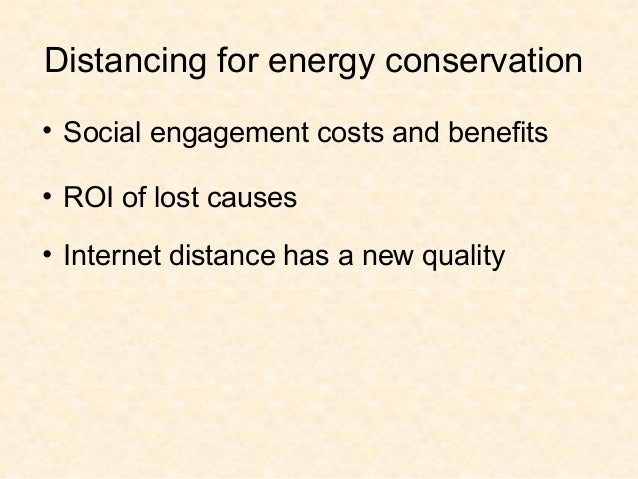 Distancing for energy conservation

• Social engagement costs and benefits

• ROI of lost causes

• Internet distance has a new quality